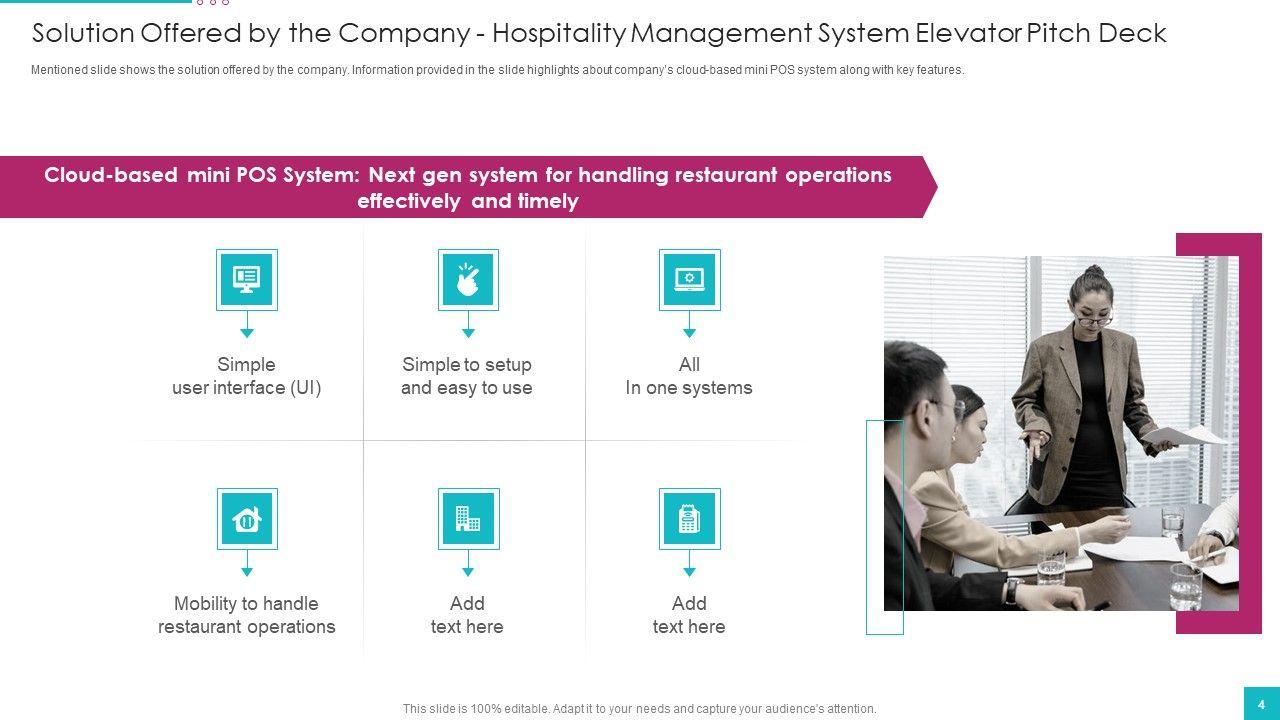 Solution Offered by the Company - Hospitality Management System Elevator Pitch Deck

Mentioned slide shows the solution offered by the company. Information provided in the slide highlights about company's cloud-based mini POS system along with key features.

Cloud-based mini POS System: Next gen system for handling restaurant operations effectively and timely

Simple user interface (UI)

Simple to setup and easy to use

All In one systems

Mobility to handle restaurant operations

Add text here

Add text here

This slide is 100% editable. Adapt it to your needs and capture your audience's attention.

4